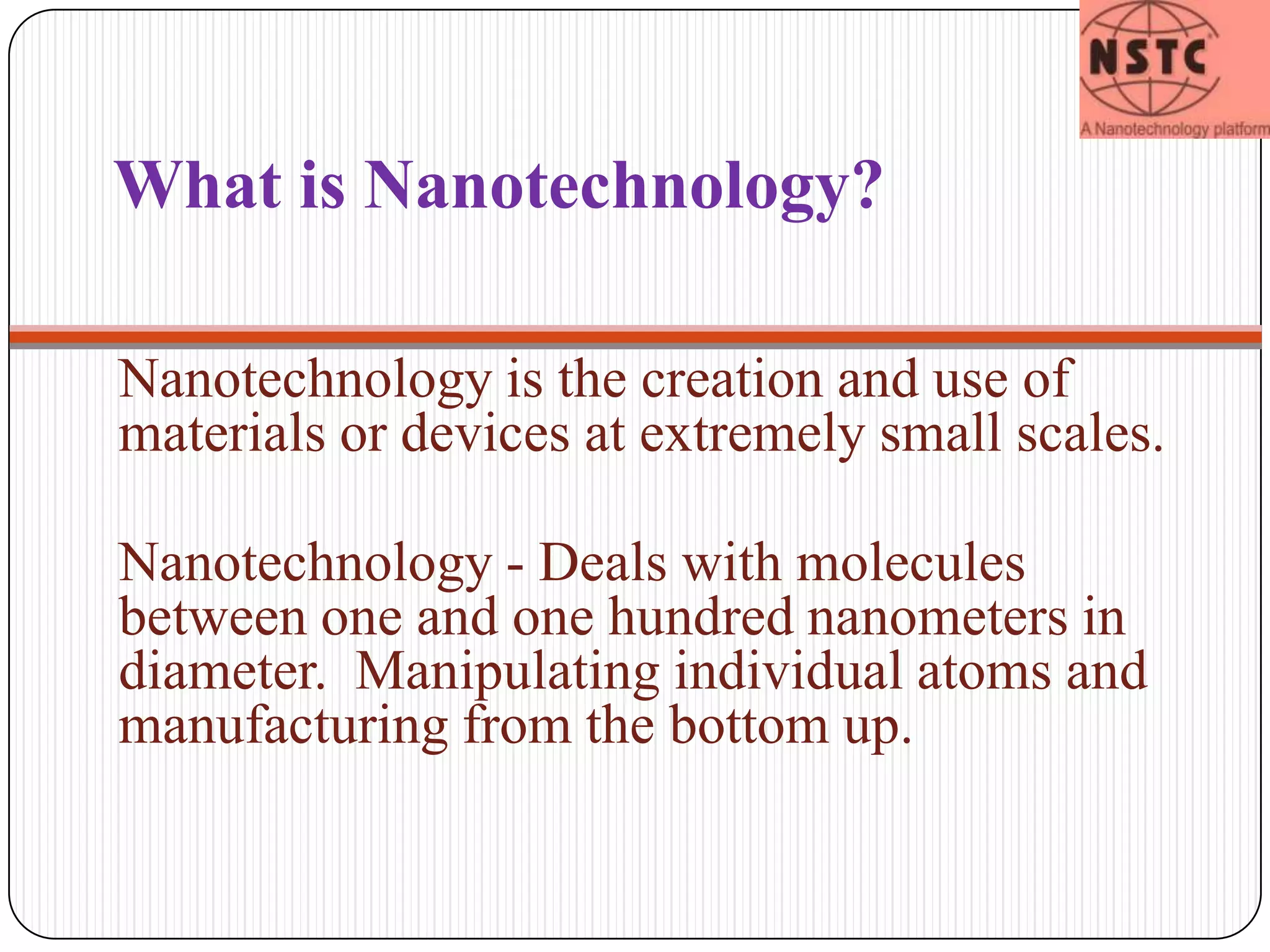 NSTC
A Nanotechnology platform

What is Nanotechnology?

Nanotechnology is the creation and use of materials or devices at extremely small scales.

Nanotechnology - Deals with molecules between one and one hundred nanometers in diameter. Manipulating individual atoms and manufacturing from the bottom up.